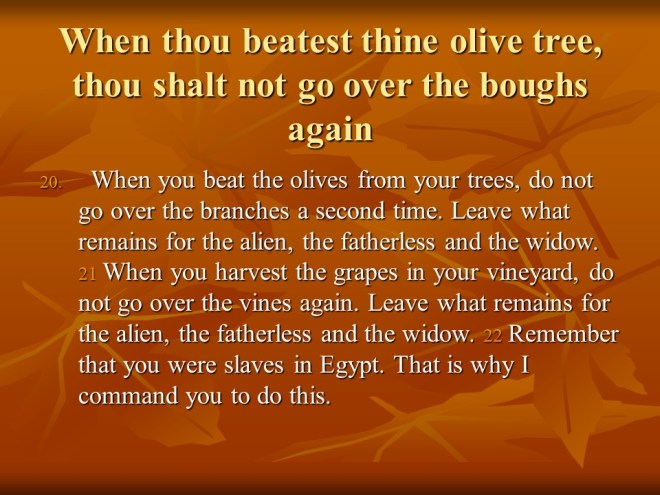 When thou beatest thine olive tree, thou shalt not go over the boughs again

20. When you beat the olives from your trees, do not go over the branches a second time. Leave what remains for the alien, the fatherless and the widow. 21 When you harvest the grapes in your vineyard, do not go over the vines again. Leave what remains for the alien, the fatherless and the widow. 22 Remember that you were slaves in Egypt. That is why I command you to do this.